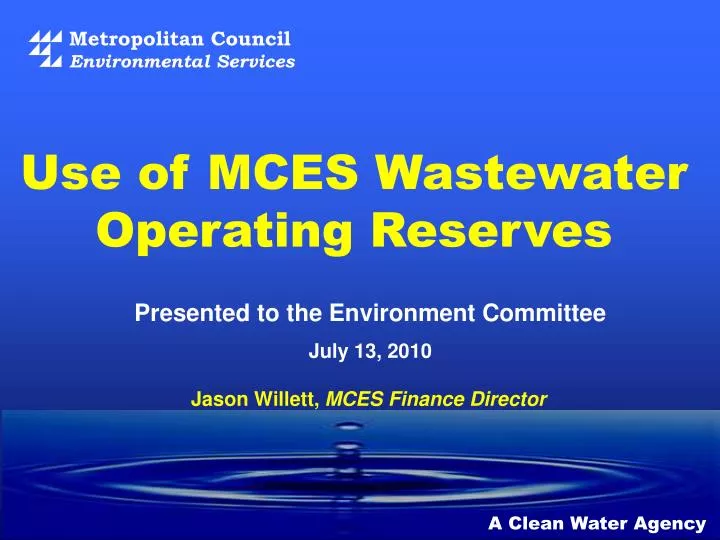 Metropolitan Council
Environmental Services

Use of MCES Wastewater Operating Reserves

Presented to the Environment Committee

July 13, 2010

Jason Willett, MCES Finance Director

A Clean Water Agency